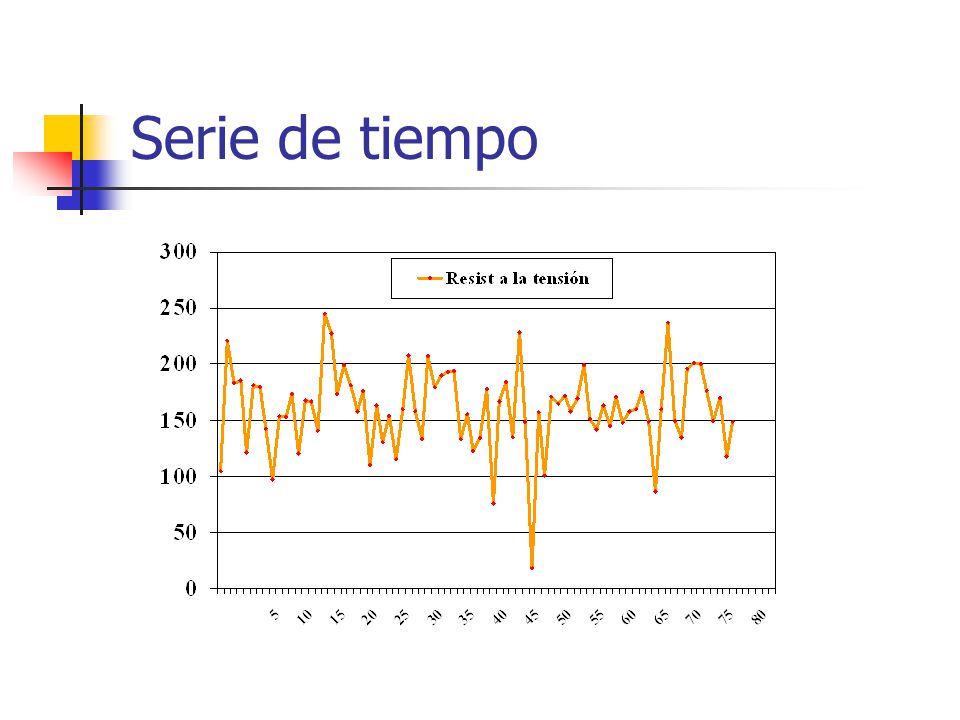 Serie de tiempo

300
250
200
150
100
50
0

Resist a la tensión

5
10
15
20
25
30
35
40
45
50
55
60
65
70
75
80